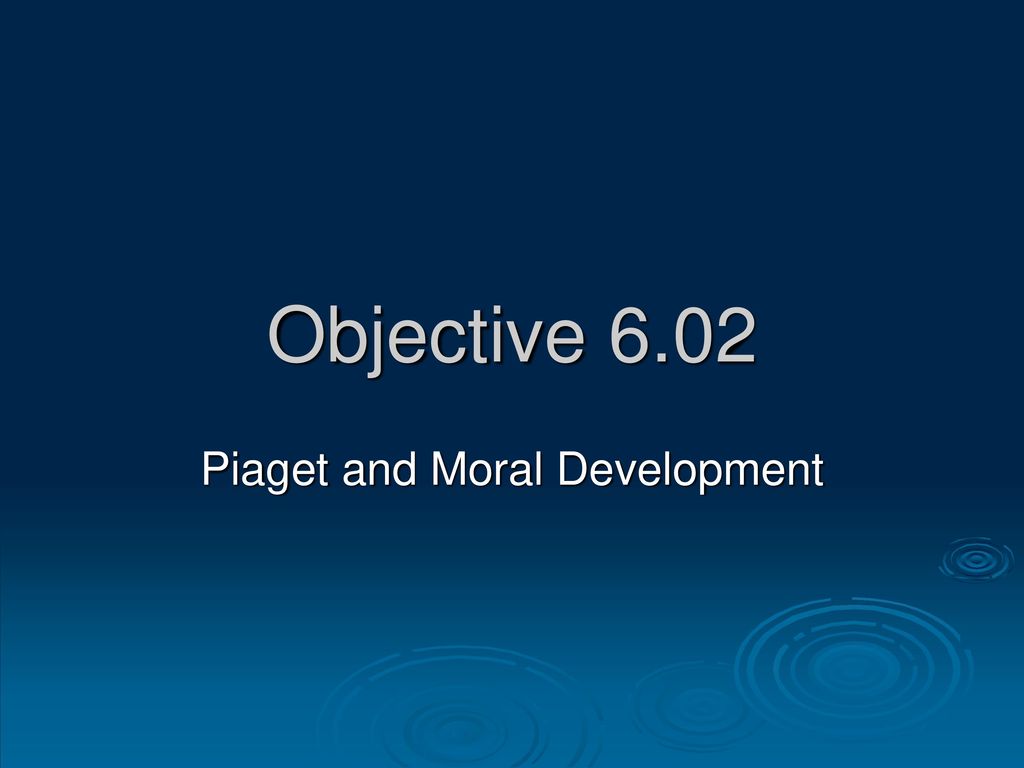 Objective 6.02

Piaget and Moral Development